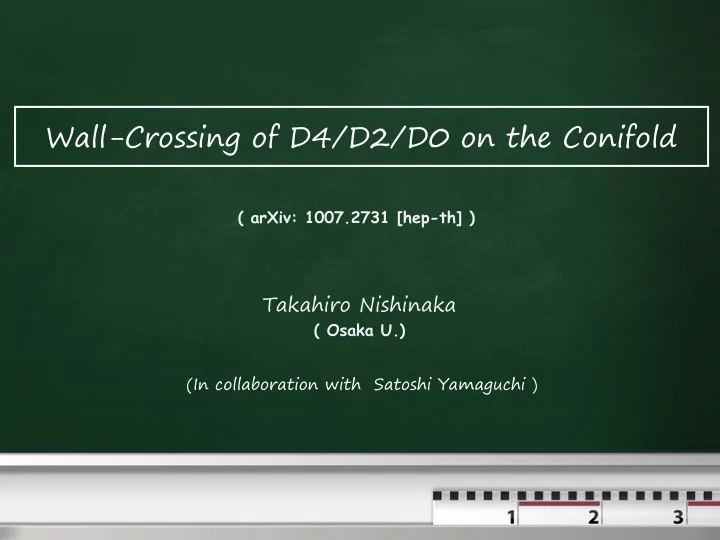 Wall-Crossing of D4/D2/D0 on the Conifold

( arXiv: 1007.2731 [hep-th] )

Takahiro Nishinaka
( Osaka U.)

(In collaboration with Satoshi Yamaguchi )

1 2 3